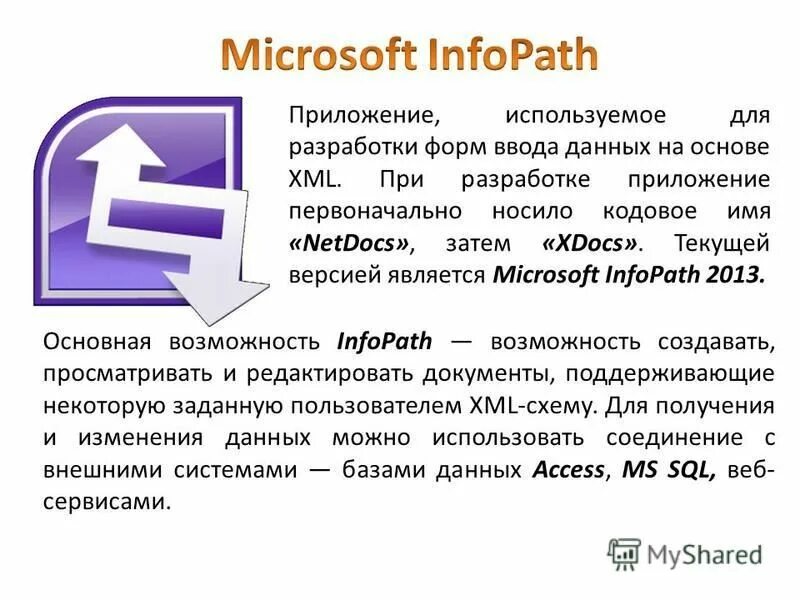 Microsoft InfoPath

Приложение, используемое для разработки форм ввода данных на основе XML. При разработке приложение первоначально носило кодовое имя «NetDocs», затем «XDocs». Текущей версией является Microsoft InfoPath 2013.

Основная возможность InfoPath — возможность создавать, просматривать и редактировать документы, поддерживающие некоторую заданную пользователем XML-схему. Для получения и изменения данных можно использовать соединение с внешними системами — базами данных Access, MS SQL, веб-сервисами.

MyShared